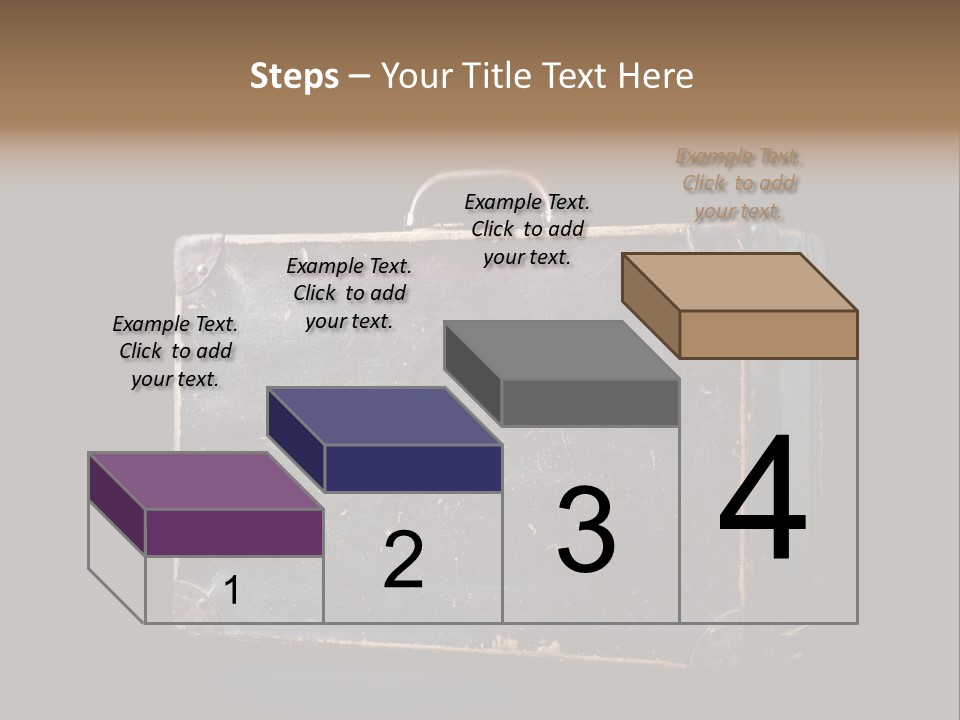 Steps – Your Title Text Here

Example Text. Click to add your text.

Example Text. Click to add your text.

Example Text. Click to add your text.

Example Text. Click to add your text.

1

2

3

4